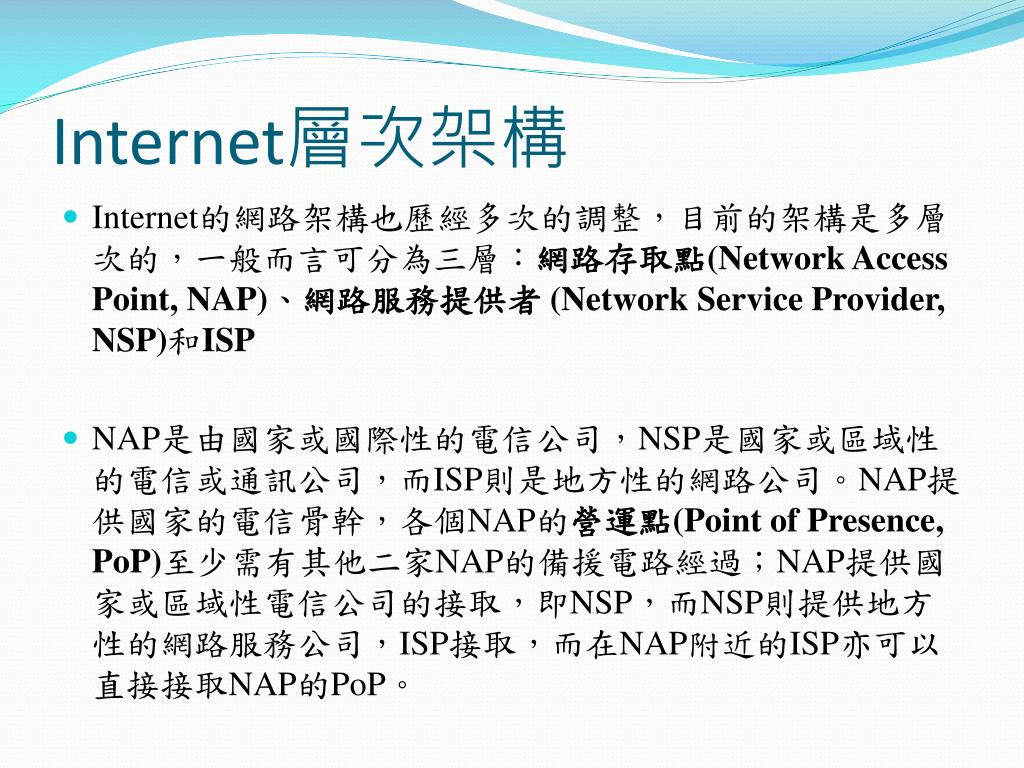 Internet層次架構

Internet的網路架構也歷經多次的調整，目前的架構是多層次的，一般而言可分為三層：網路存取點(Network Access Point, NAP)、網路服務提供者 (Network Service Provider, NSP)和ISP

NAP是由國家或國際性的電信公司，NSP是國家或區域性的電信或通訊公司，而ISP則是地方性的網路公司。NAP提供國家的電信骨幹，各個NAP的營運點(Point of Presence, PoP)至少需有其他二家NAP的備援電路經過；NAP提供國家或區域性電信公司的接取，即NSP，而NSP則提供地方性的網路服務公司，ISP接取，而在NAP附近的ISP亦可以直接接取NAP的PoP。